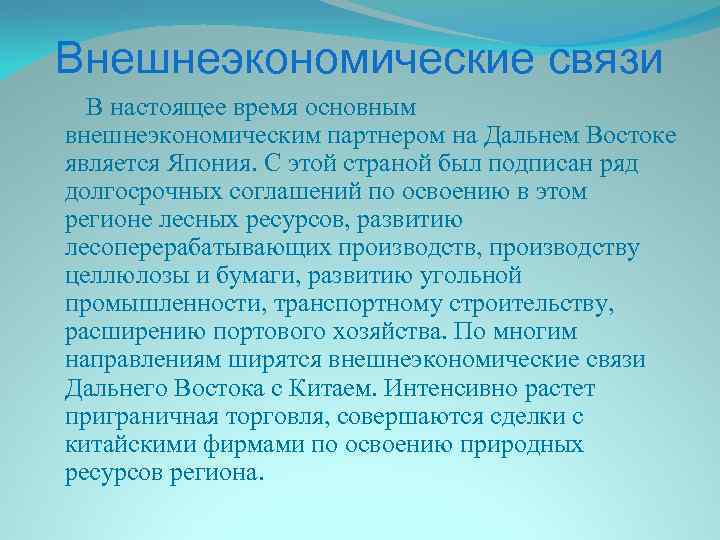 Внешнеэкономические связи

В настоящее время основным внешнеэкономическим партнером на Дальнем Востоке является Япония. С этой страной был подписан ряд долгосрочных соглашений по освоению в этом регионе лесных ресурсов, развитию лесоперерабатывающих производств, производству целлюлозы и бумаги, развитию угольной промышленности, транспортному строительству, расширению портового хозяйства. По многим направлениям ширятся внешнеэкономические связи Дальнего Востока с Китаем. Интенсивно растет приграничная торговля, совершаются сделки с китайскими фирмами по освоению природных ресурсов региона.